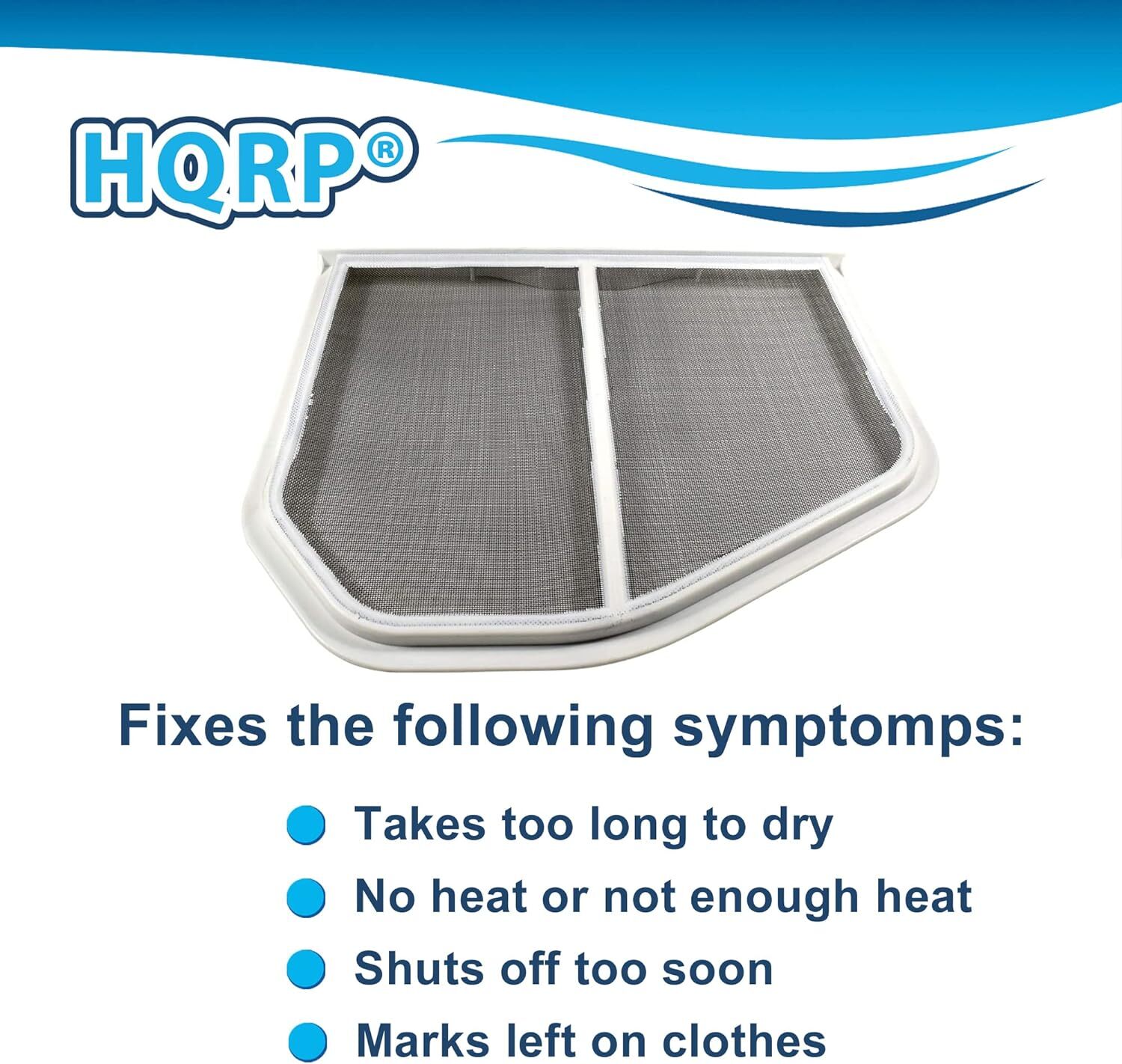 HQRP®

Fixes the following symptomps:

Takes too long to dry
No heat or not enough heat
Shuts off too soon
Marks left on clothes